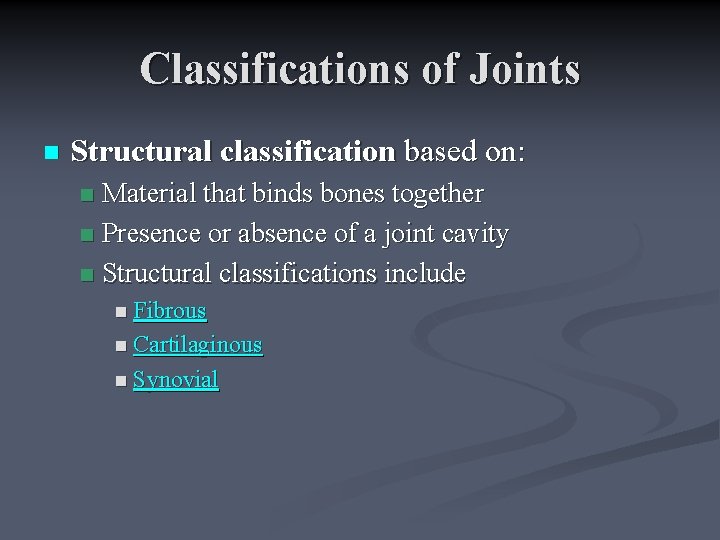 Classifications of Joints

Structural classification based on:

Material that binds bones together

Presence or absence of a joint cavity

Structural classifications include

Fibrous

Cartilaginous

Synovial